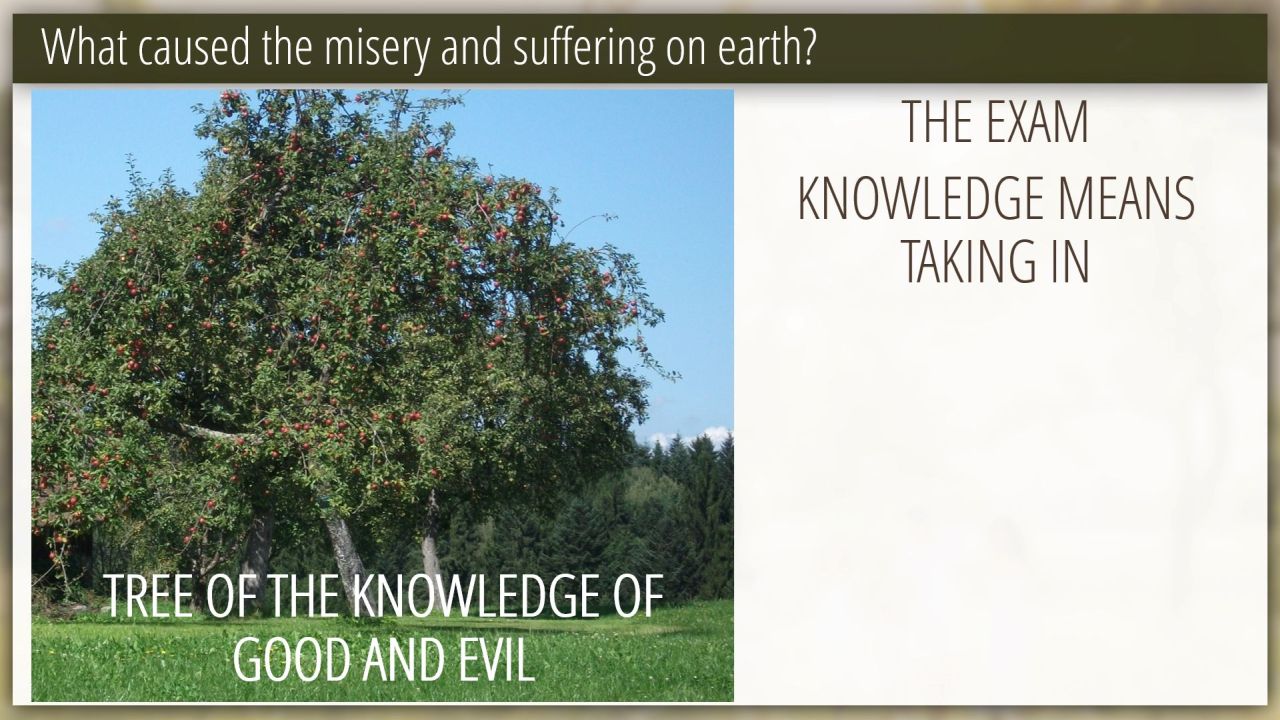 What caused the misery and suffering on earth?

TREE OF THE KNOWLEDGE OF GOOD AND EVIL

THE EXAM

KNOWLEDGE MEANS TAKING IN